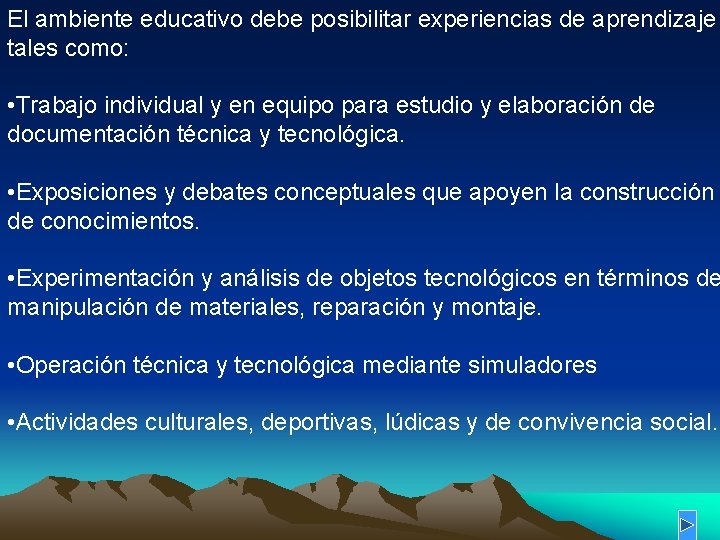 El ambiente educativo debe posibilitar experiencias de aprendizaje tales como:

•Trabajo individual y en equipo para estudio y elaboración de documentación técnica y tecnológica.

•Exposiciones y debates conceptuales que apoyen la construcción de conocimientos.

•Experimentación y análisis de objetos tecnológicos en términos de manipulación de materiales, reparación y montaje.

•Operación técnica y tecnológica mediante simuladores

•Actividades culturales, deportivas, lúdicas y de convivencia social.